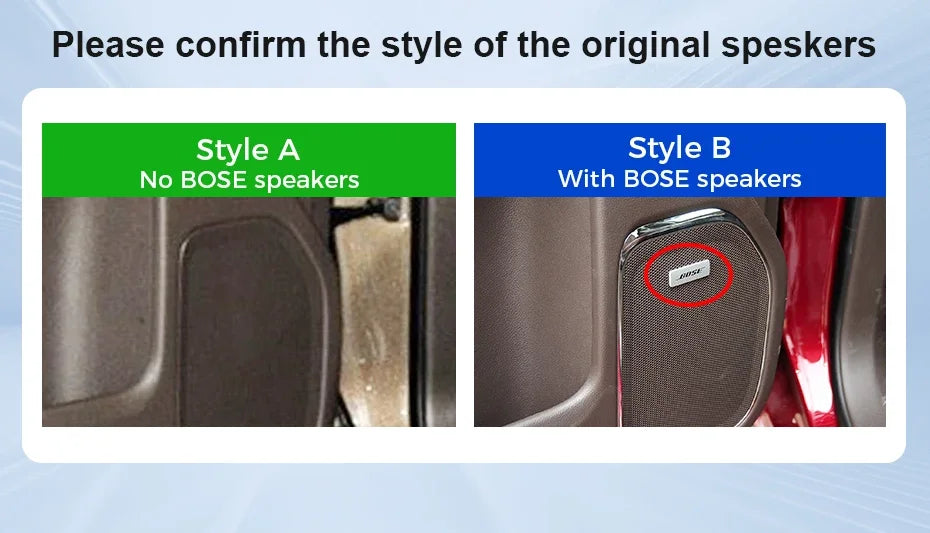 Please confirm the style of the original speskers

Style A
No BOSE speakers

Style B
With BOSE speakers

BOSE